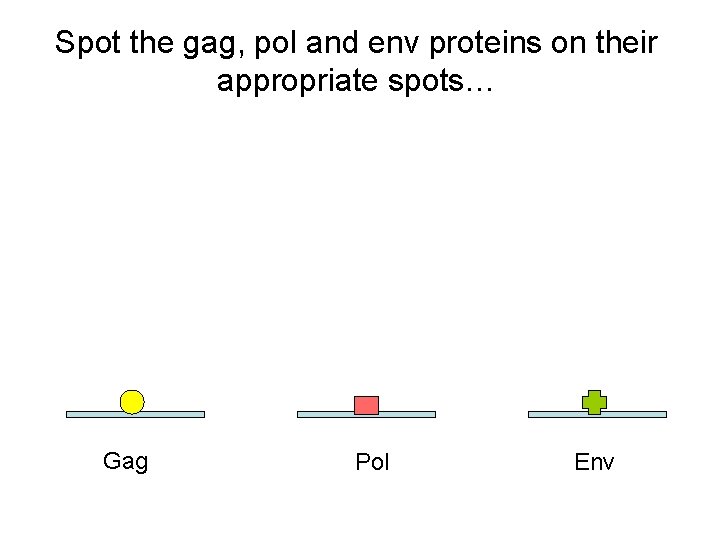 Spot the gag, pol and env proteins on their appropriate spots…

Gag

Pol

Env